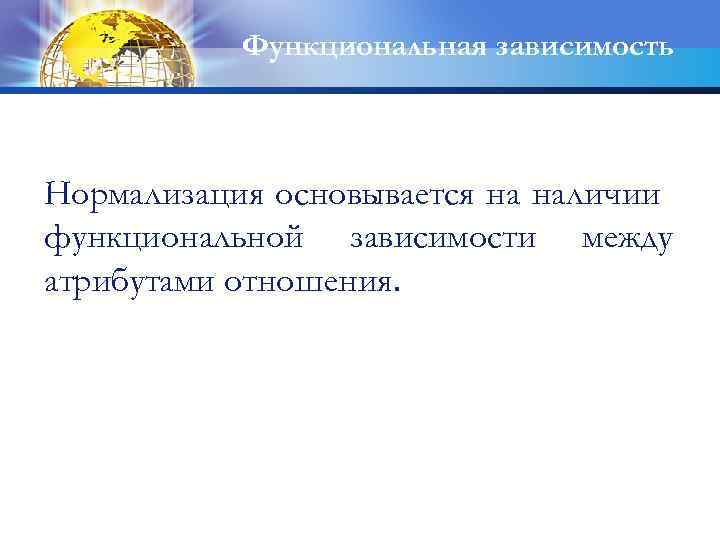 Функциональная зависимость

Нормализация основывается на наличии функциональной зависимости между атрибутами отношения.